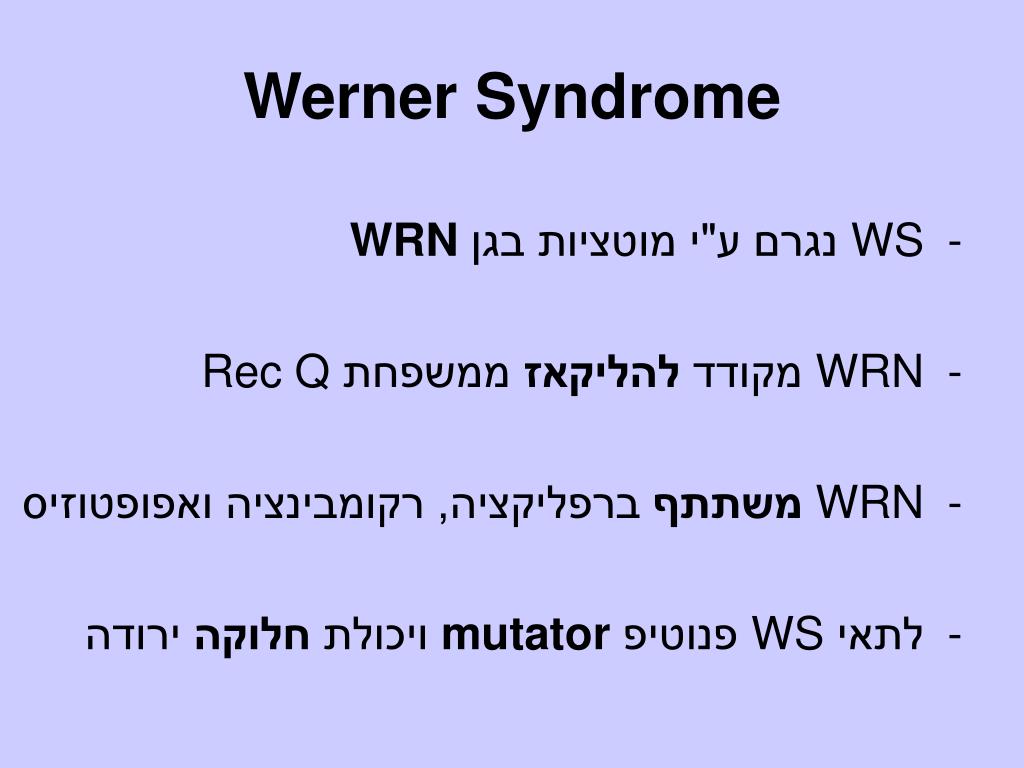 Werner Syndrome

- WS נגרם ע"י מוטציות בגן WRN

- WRN מקודד להליקאז ממשפחת Rec Q

- WRN משתתף ברפליקציה, רקומבינציה ואפופטוזיס

- לתאי WS פנוטיפ mutator ויכולת חלוקה ירודה